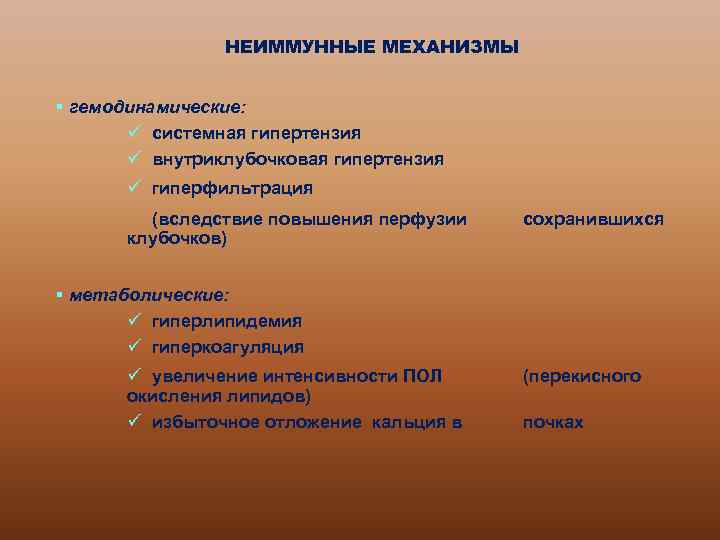 НЕИММУННЫЕ МЕХАНИЗМЫ

▪ гемодинамические:

✓ системная гипертензия

✓ внутриклубочковая гипертензия

✓ гиперфильтрация

(вследствие повышения перфузии сохранившихся клубочков)

▪ метаболические:

✓ гиперлипидемия

✓ гиперкоагуляция

✓ увеличение интенсивности ПОЛ (перекисного окисления липидов)

✓ избыточное отложение кальция в почках